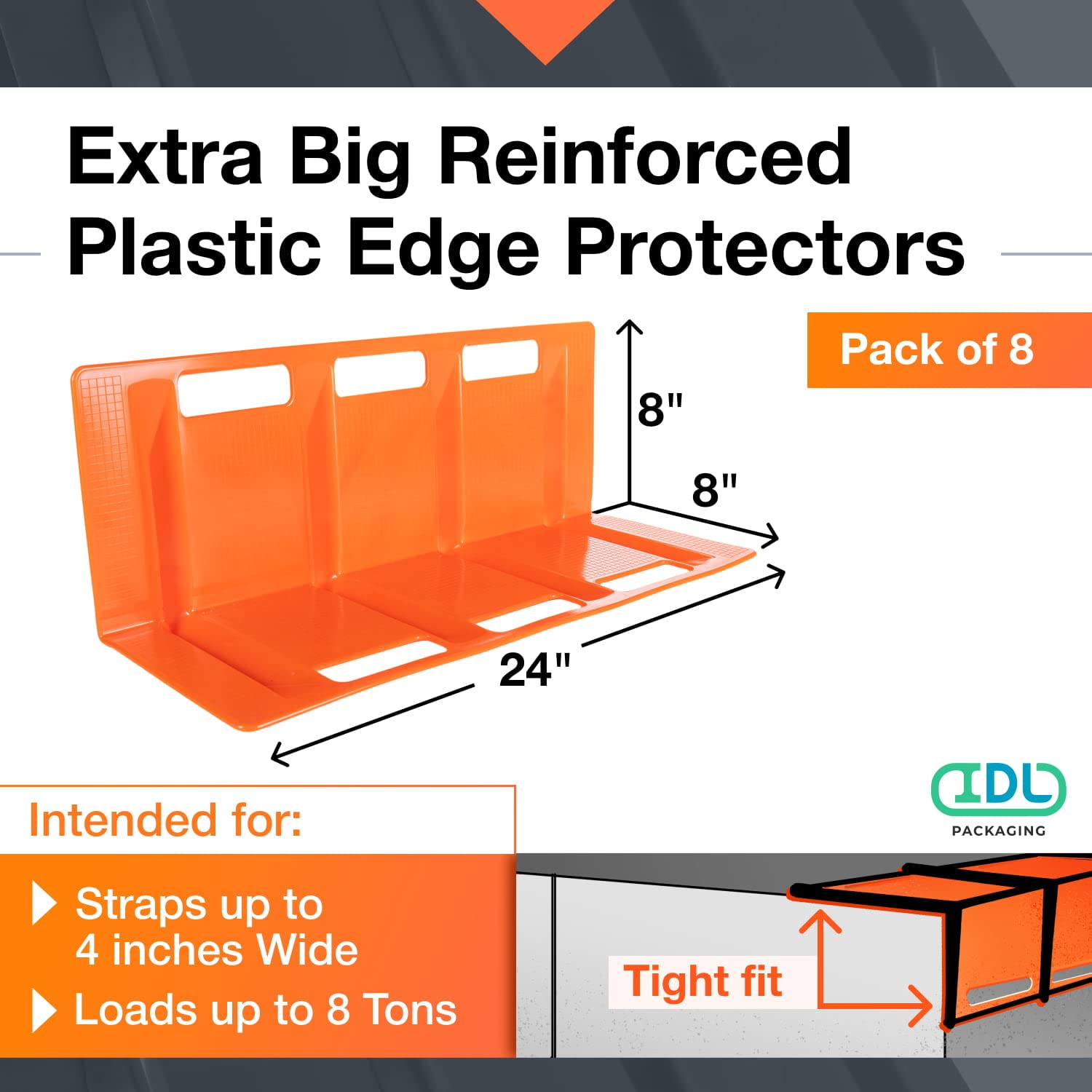 Extra Big Reinforced Plastic Edge Protectors

Pack of 8

8"

8"

24"

IDL
PACKAGING

Intended for:

Straps up to 4 inches Wide

Loads up to 8 Tons

Tight fit